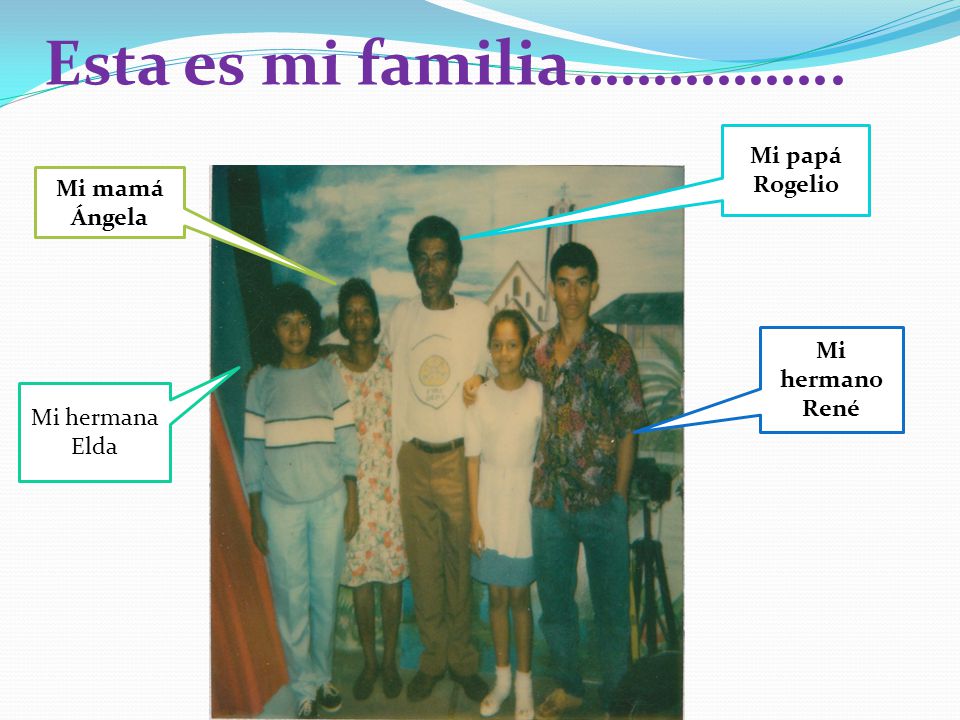 Esta es mi familia…………….

Mi mamá Ángela

Mi papá Rogelio

Mi hermana Elda

Mi hermano René